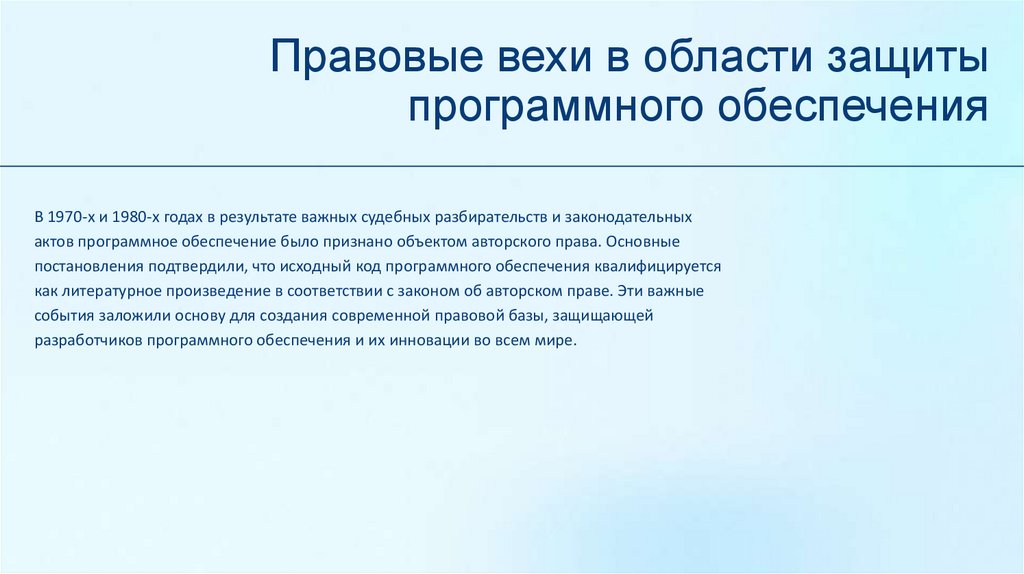 Правовые вехи в области защиты программного обеспечения

В 1970-х и 1980-х годах в результате важных судебных разбирательств и законодательных актов программное обеспечение было признано объектом авторского права. Основные постановления подтвердили, что исходный код программного обеспечения квалифицируется как литературное произведение в соответствии с законом об авторском праве. Эти важные события заложили основу для создания современной правовой базы, защищающей разработчиков программного обеспечения и их инновации во всем мире.